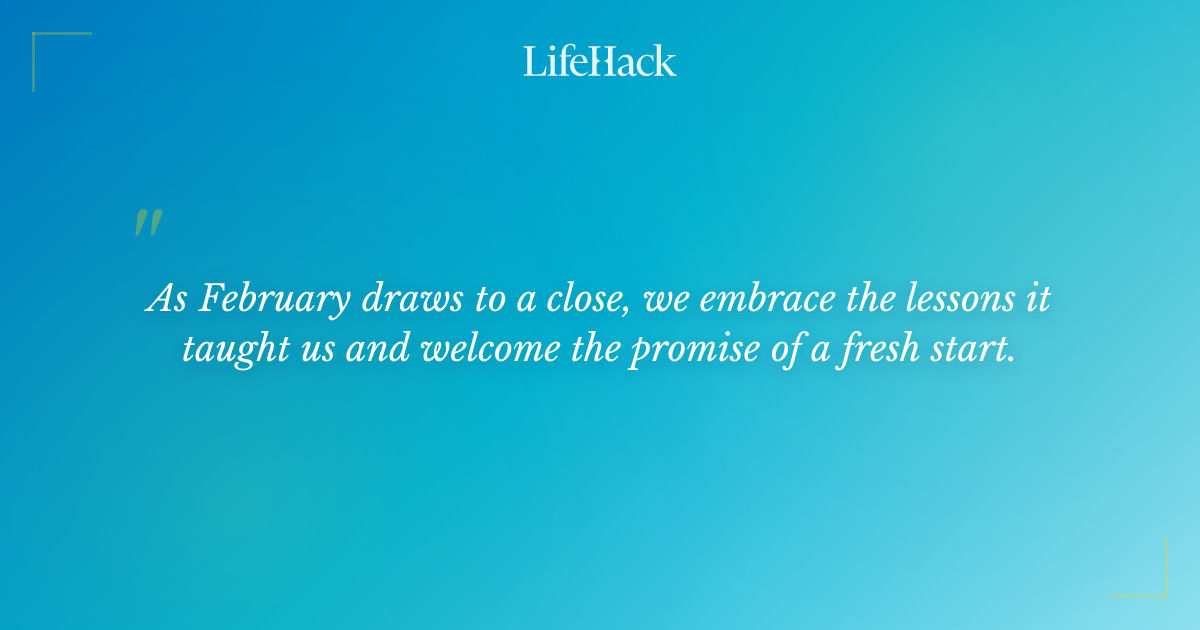 LifeHack

"

As February draws to a close, we embrace the lessons it taught us and welcome the promise of a fresh start.